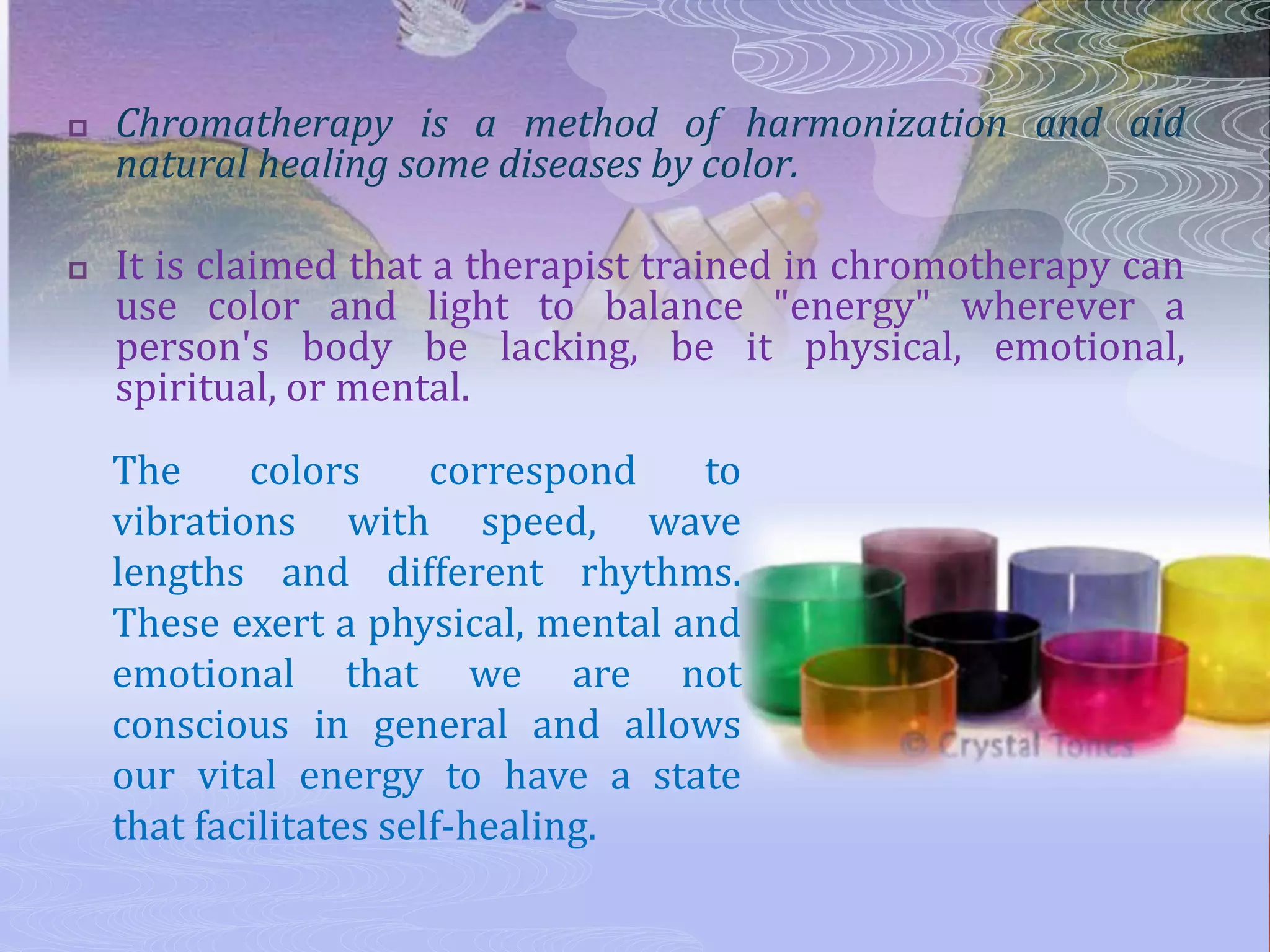 Chromatherapy is a method of harmonization and aid natural healing some diseases by color.

It is claimed that a therapist trained in chromotherapy can use color and light to balance "energy" wherever a person's body be lacking, be it physical, emotional, spiritual, or mental.

The colors correspond to vibrations with speed, wave lengths and different rhythms. These exert a physical, mental and emotional that we are not conscious in general and allows our vital energy to have a state that facilitates self-healing.

© Crystal Tones